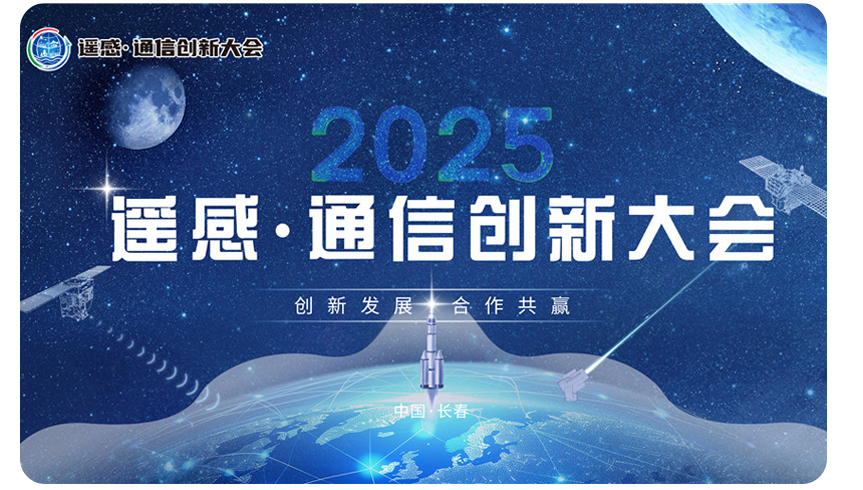 遥感·通信创新大会

2025

遥感·通信创新大会

创新发展 合作共赢

中国·长春